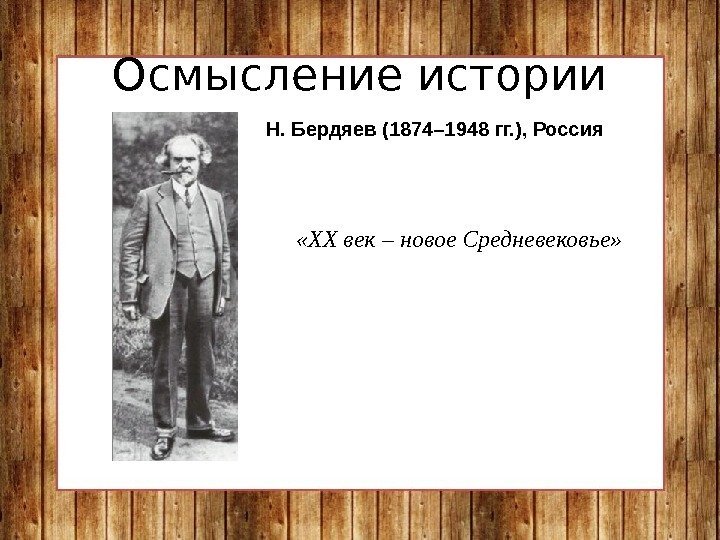 Осмысление истории

Н. Бердяев (1874–1948 гг.), Россия

«XX век – новое Средневековье»